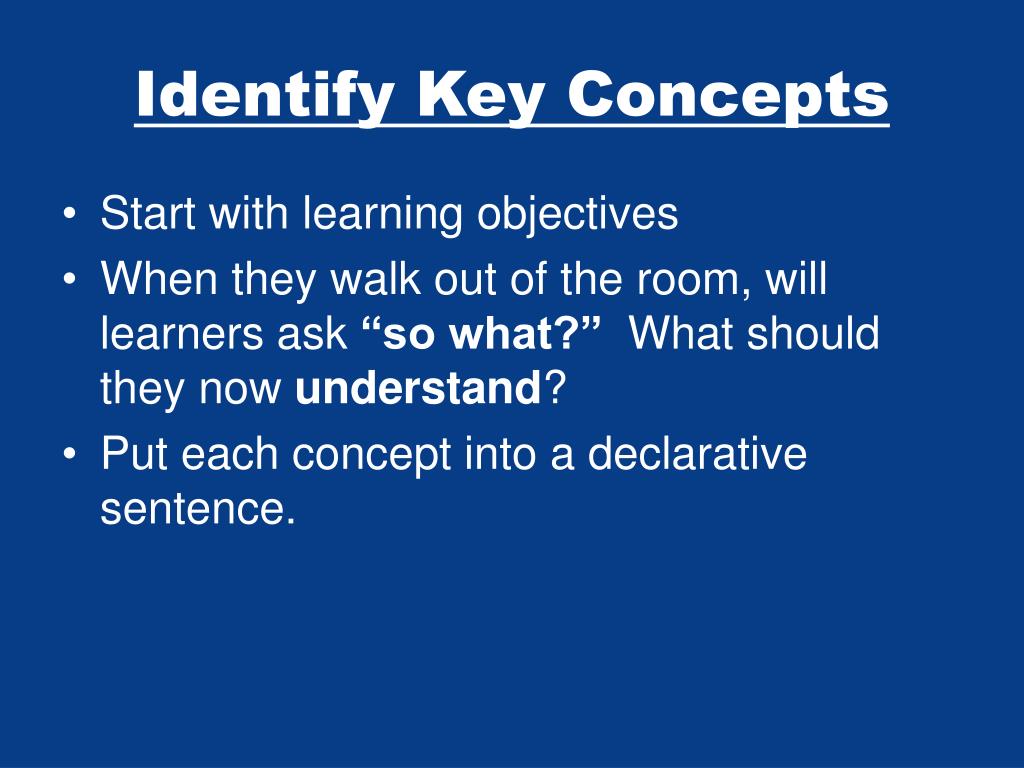 Identify Key Concepts

• Start with learning objectives
• When they walk out of the room, will learners ask “so what?” What should they now understand?
• Put each concept into a declarative sentence.